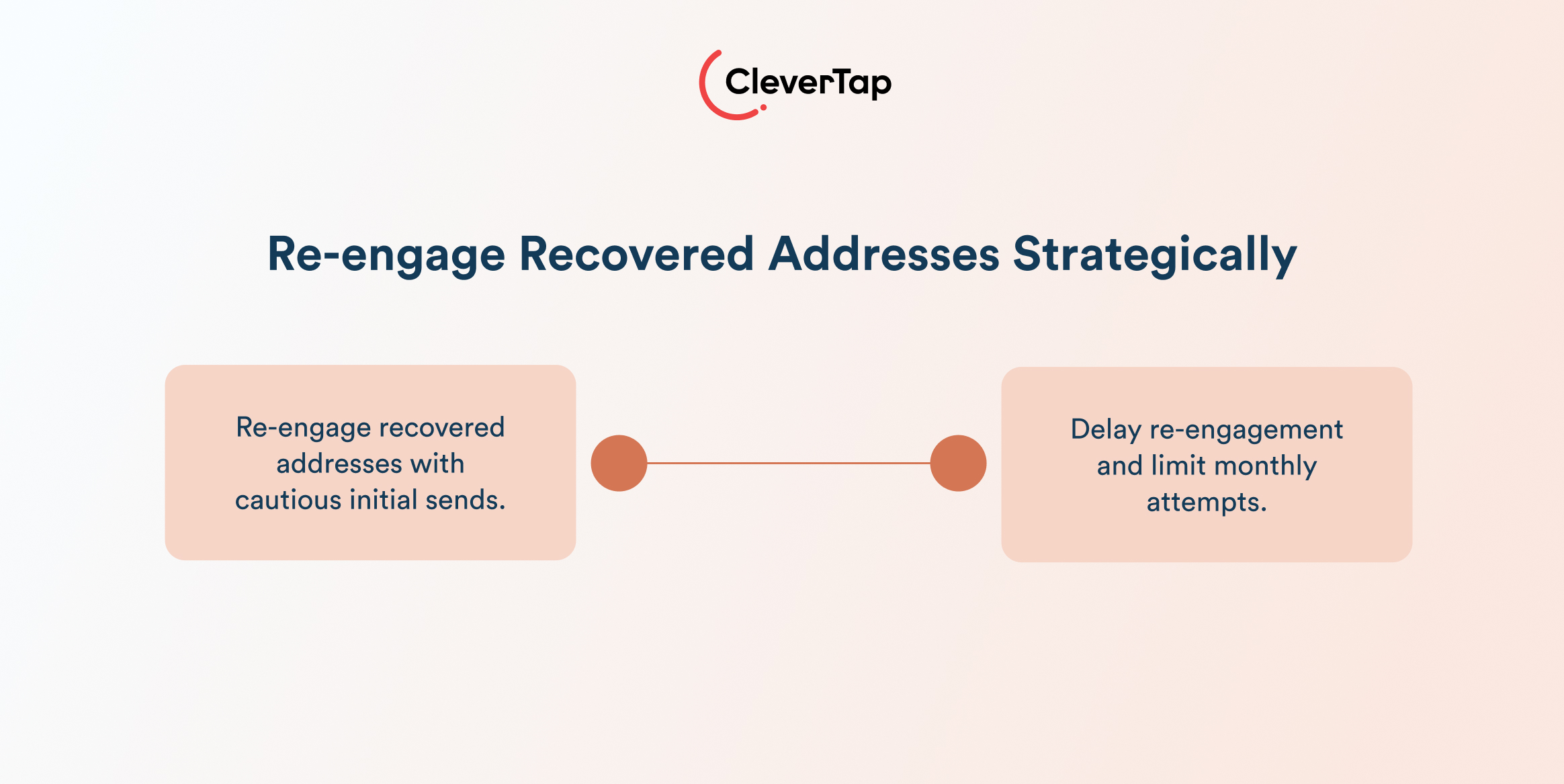 CleverTap

Re-engage Recovered Addresses Strategically

Re-engage recovered addresses with cautious initial sends.

Delay re-engagement and limit monthly attempts.